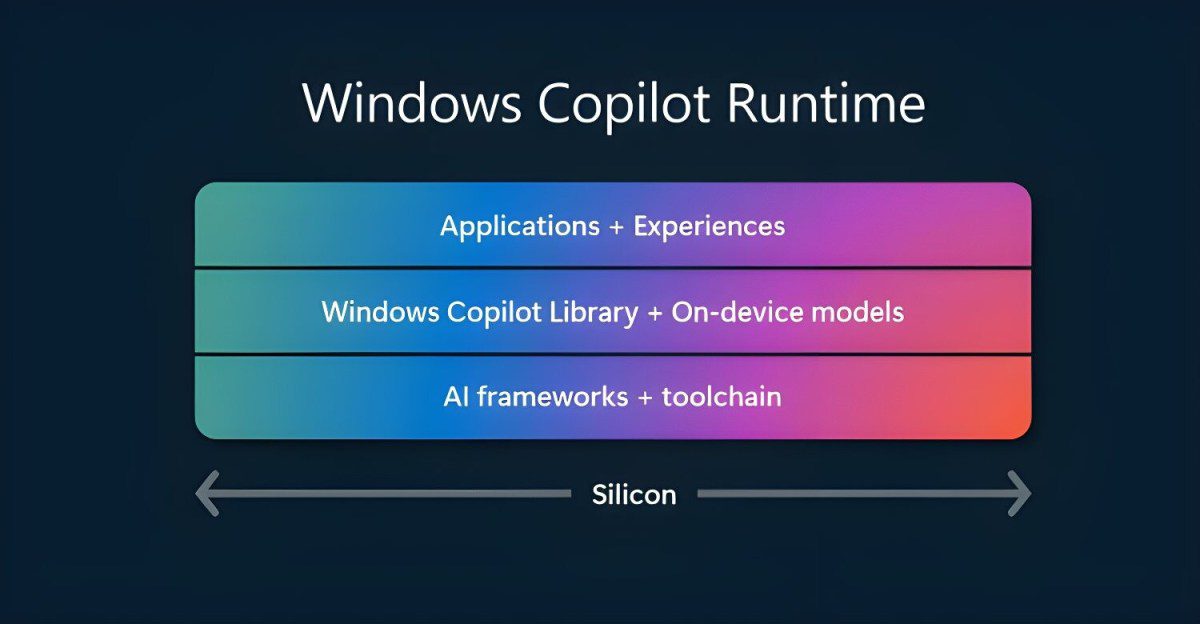 Windows Copilot Runtime

Applications + Experiences

Windows Copilot Library + On-device models

AI frameworks + toolchain

Silicon